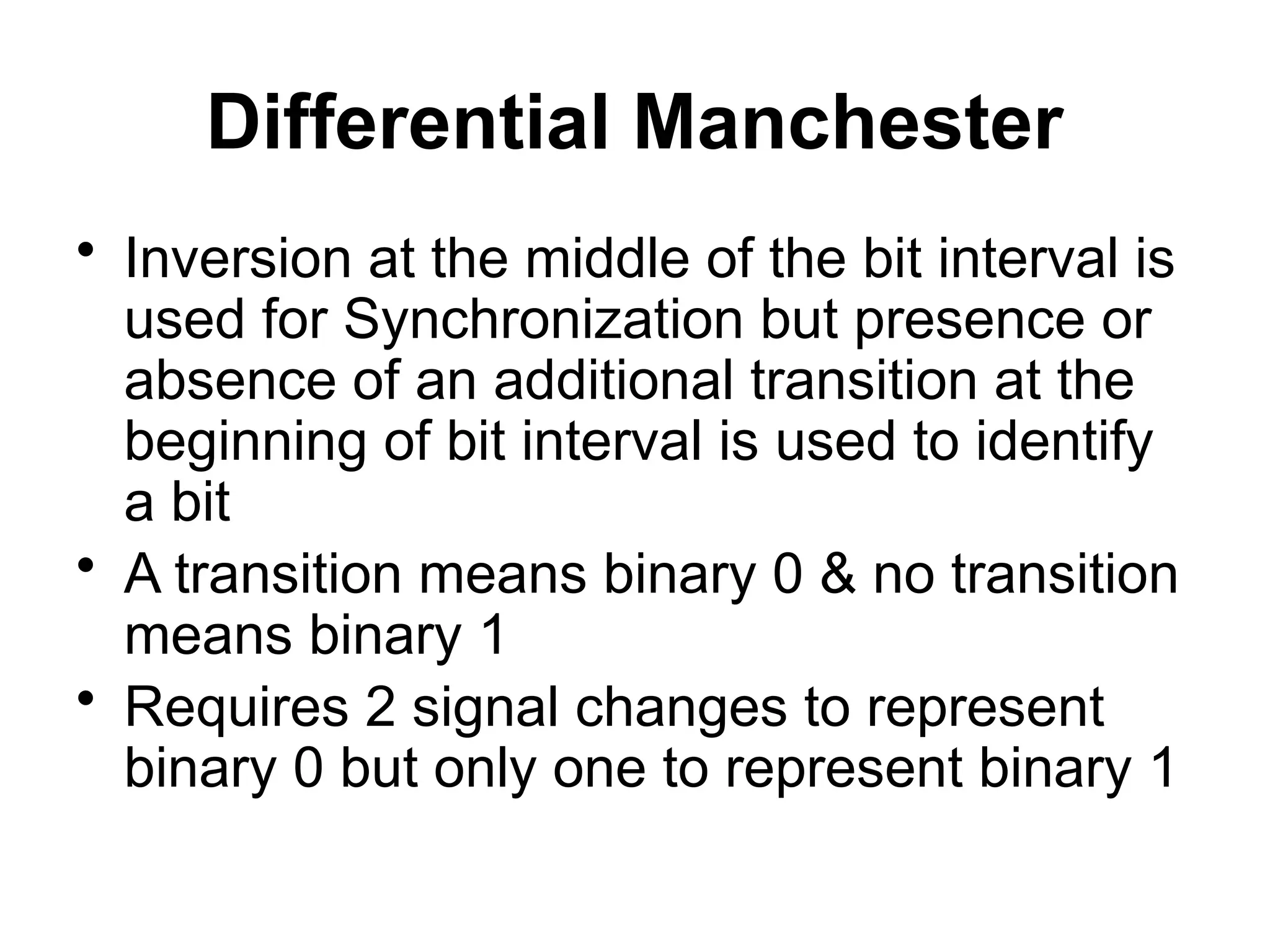 Differential Manchester

• Inversion at the middle of the bit interval is used for Synchronization but presence or absence of an additional transition at the beginning of bit interval is used to identify a bit
• A transition means binary 0 & no transition means binary 1
• Requires 2 signal changes to represent binary 0 but only one to represent binary 1